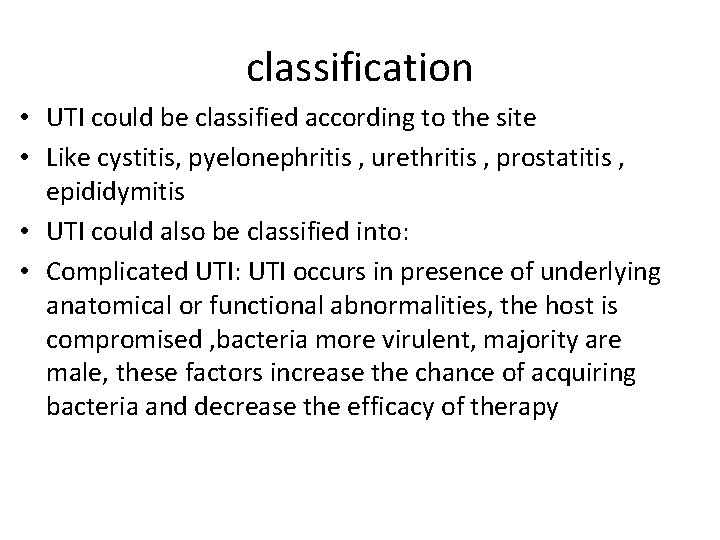 classification

• UTI could be classified according to the site
• Like cystitis, pyelonephritis , urethritis , prostatitis , epididymitis
• UTI could also be classified into:
• Complicated UTI: UTI occurs in presence of underlying anatomical or functional abnormalities, the host is compromised ,bacteria more virulent, majority are male, these factors increase the chance of acquiring bacteria and decrease the efficacy of therapy